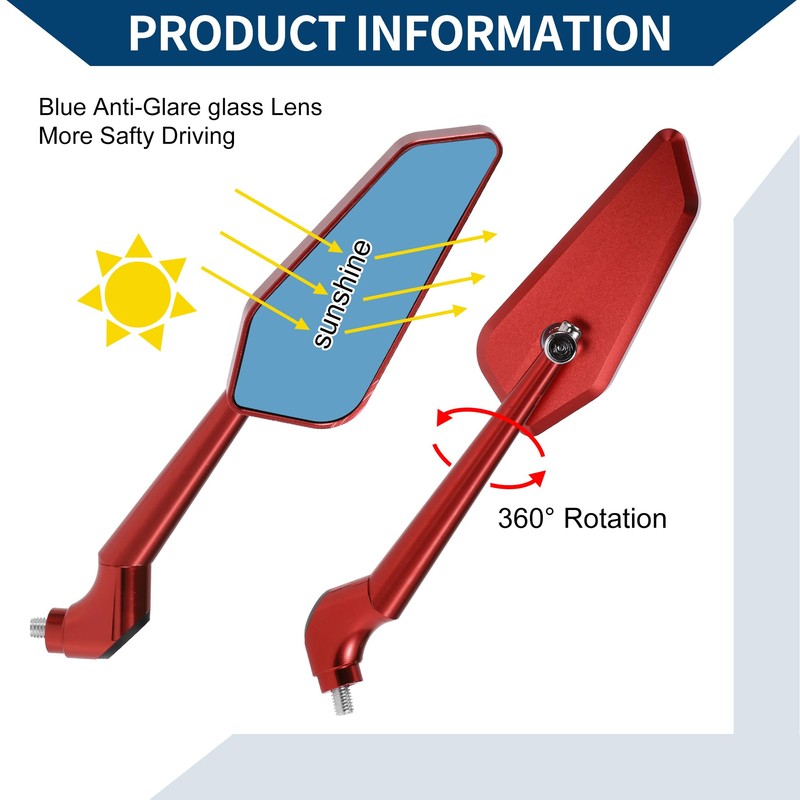 PRODUCT INFORMATION

Blue Anti-Glare glass Lens
More Safty Driving

sunshine

360° Rotation